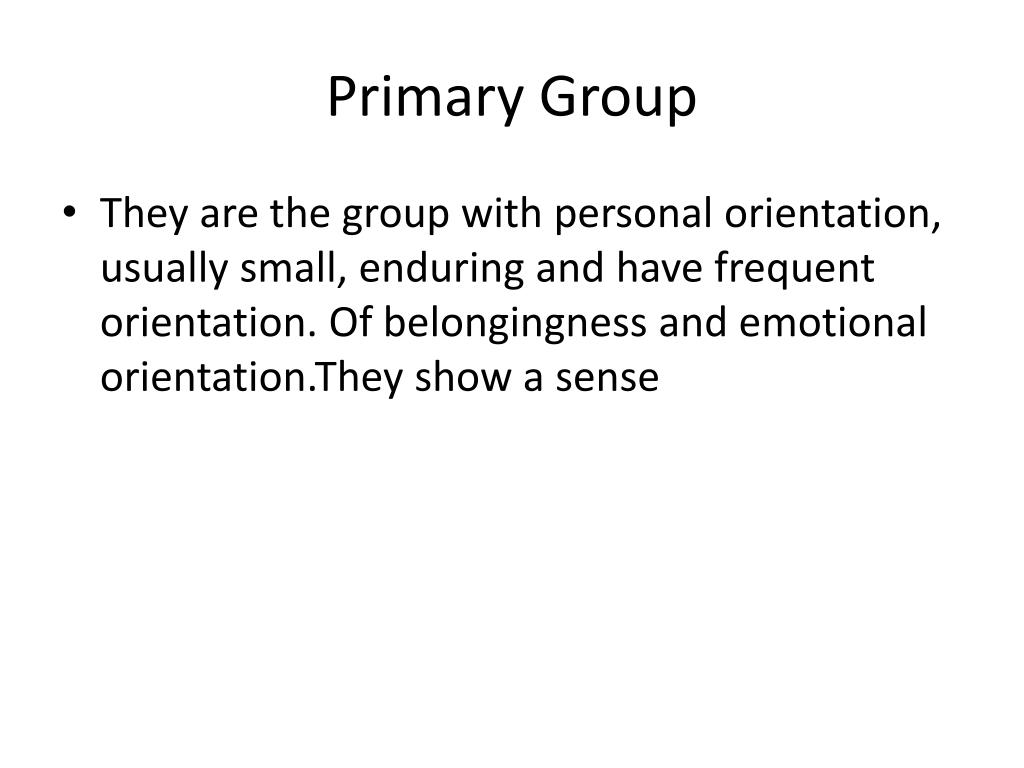 Primary Group

• They are the group with personal orientation, usually small, enduring and have frequent orientation. Of belongingness and emotional orientation.They show a sense